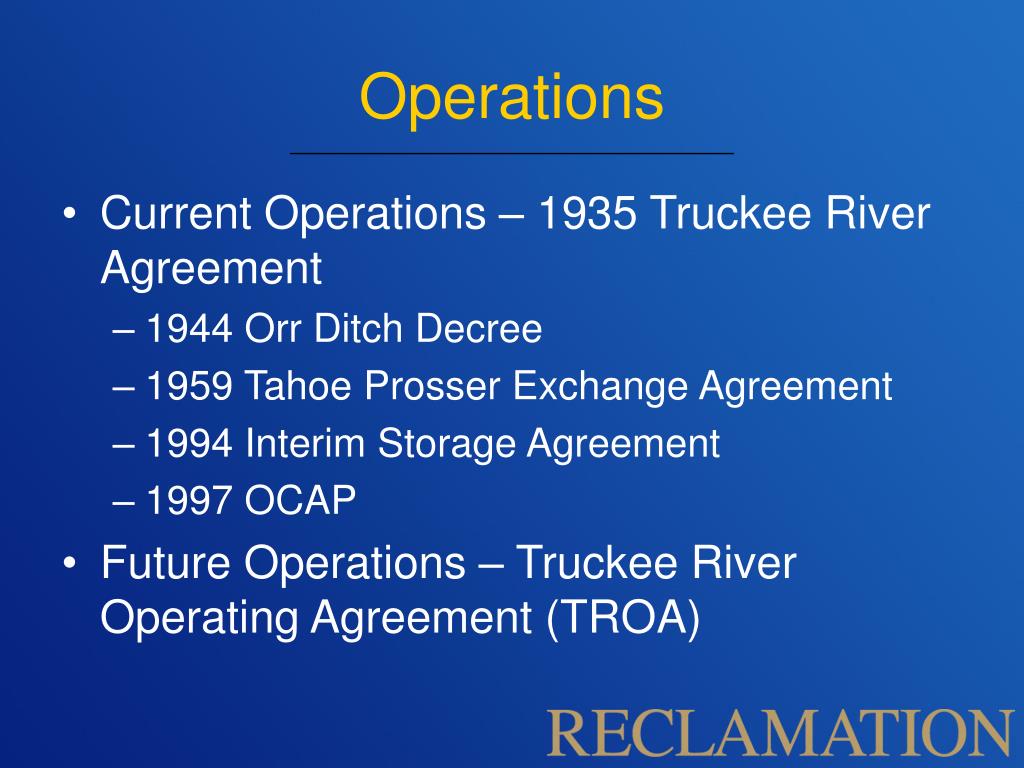 Operations

• Current Operations – 1935 Truckee River Agreement
– 1944 Orr Ditch Decree
– 1959 Tahoe Prosser Exchange Agreement
– 1994 Interim Storage Agreement
– 1997 OCAP
• Future Operations – Truckee River Operating Agreement (TROA)

RECLAMATION